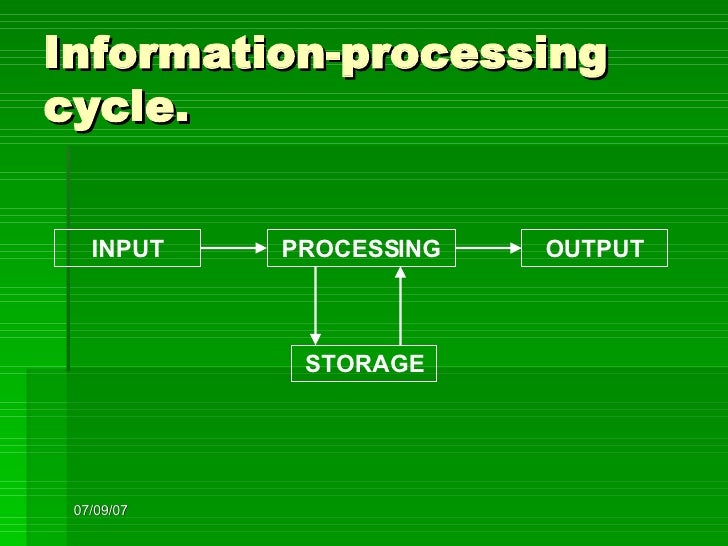 Information-processing cycle.

INPUT

PROCESSING

OUTPUT

STORAGE

07/09/07